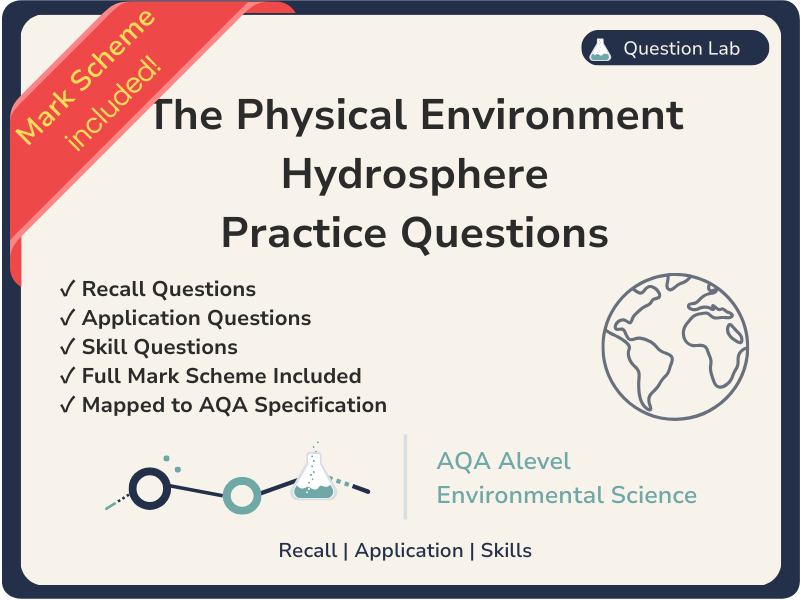 Mark Scheme included!

Question Lab

The Physical Environment
Hydrosphere
Practice Questions

✓ Recall Questions
✓ Application Questions
✓ Skill Questions
✓ Full Mark Scheme Included
✓ Mapped to AQA Specification

AQA Alevel
Environmental Science

Recall | Application | Skills